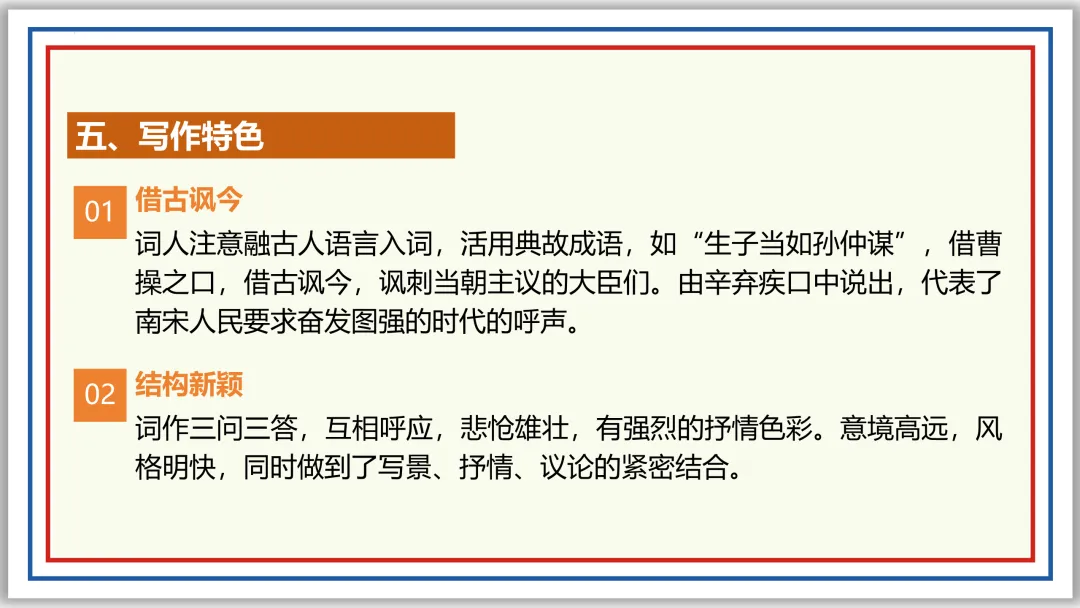 五、写作特色

01 借古讽今

词人注意融古人语言入词，活用典故成语，如“生子当如孙仲谋”，借曹操之口，借古讽今，讽刺当朝主议的大臣们。由辛弃疾口中说出，代表了南宋人民要求奋发图强的时代的呼声。

02 结构新颖

词作三问三答，互相呼应，悲怆雄壮，有强烈的抒情色彩。意境高远，风格明快，同时做到了写景、抒情、议论的紧密结合。